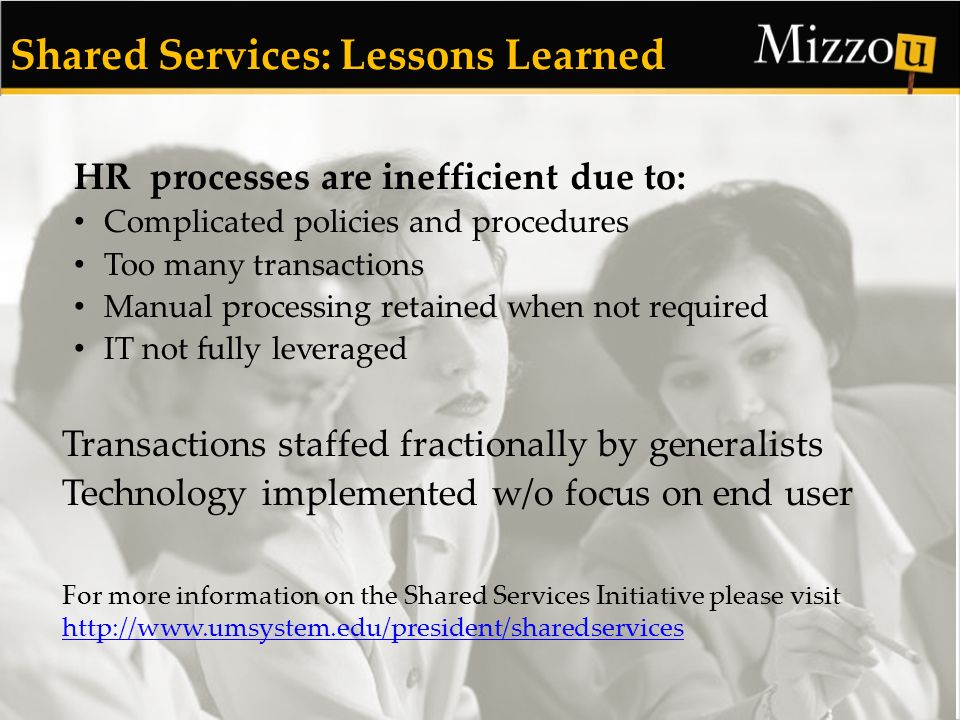 Shared Services: Lessons Learned

Mizzou

HR processes are inefficient due to:
• Complicated policies and procedures
• Too many transactions
• Manual processing retained when not required
• IT not fully leveraged

Transactions staffed fractionally by generalists
Technology implemented w/o focus on end user

For more information on the Shared Services Initiative please visit http://www.umsystem.edu/president/sharedservices